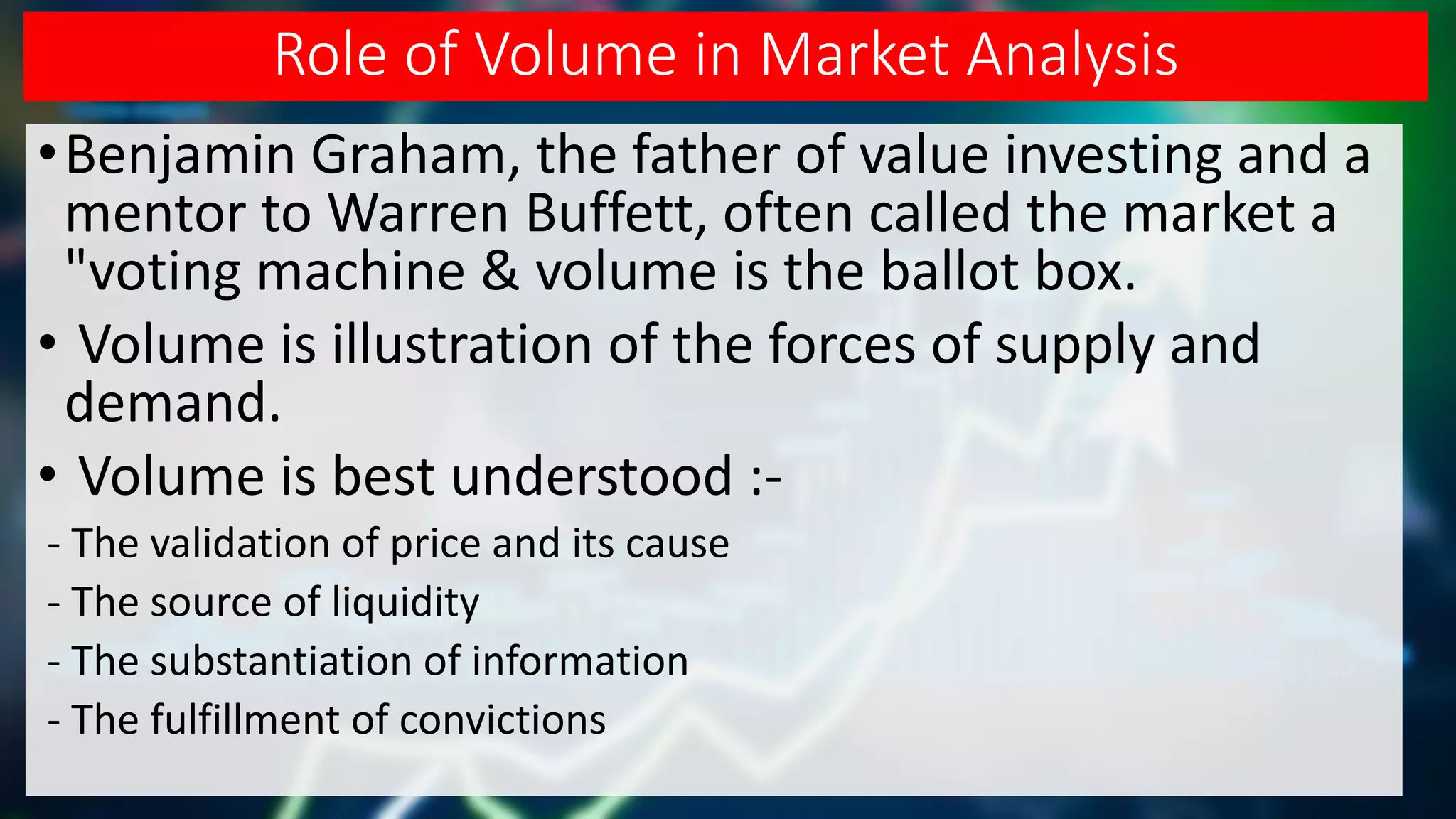 Role of Volume in Market Analysis

• Benjamin Graham, the father of value investing and a mentor to Warren Buffett, often called the market a "voting machine & volume is the ballot box.

• Volume is illustration of the forces of supply and demand.

• Volume is best understood :-

- The validation of price and its cause

- The source of liquidity

- The substantiation of information

- The fulfillment of convictions